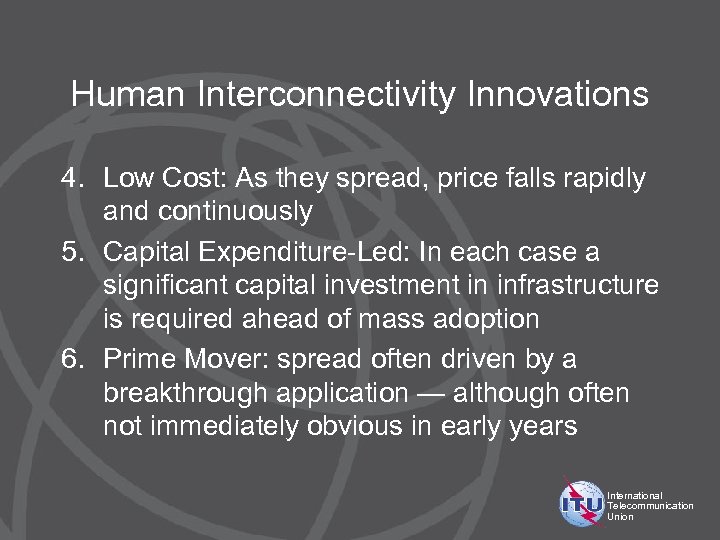 Human Interconnectivity Innovations

4. Low Cost: As they spread, price falls rapidly and continuously
5. Capital Expenditure-Led: In each case a significant capital investment in infrastructure is required ahead of mass adoption
6. Prime Mover: spread often driven by a breakthrough application — although often not immediately obvious in early years

ITU International Telecommunication Union